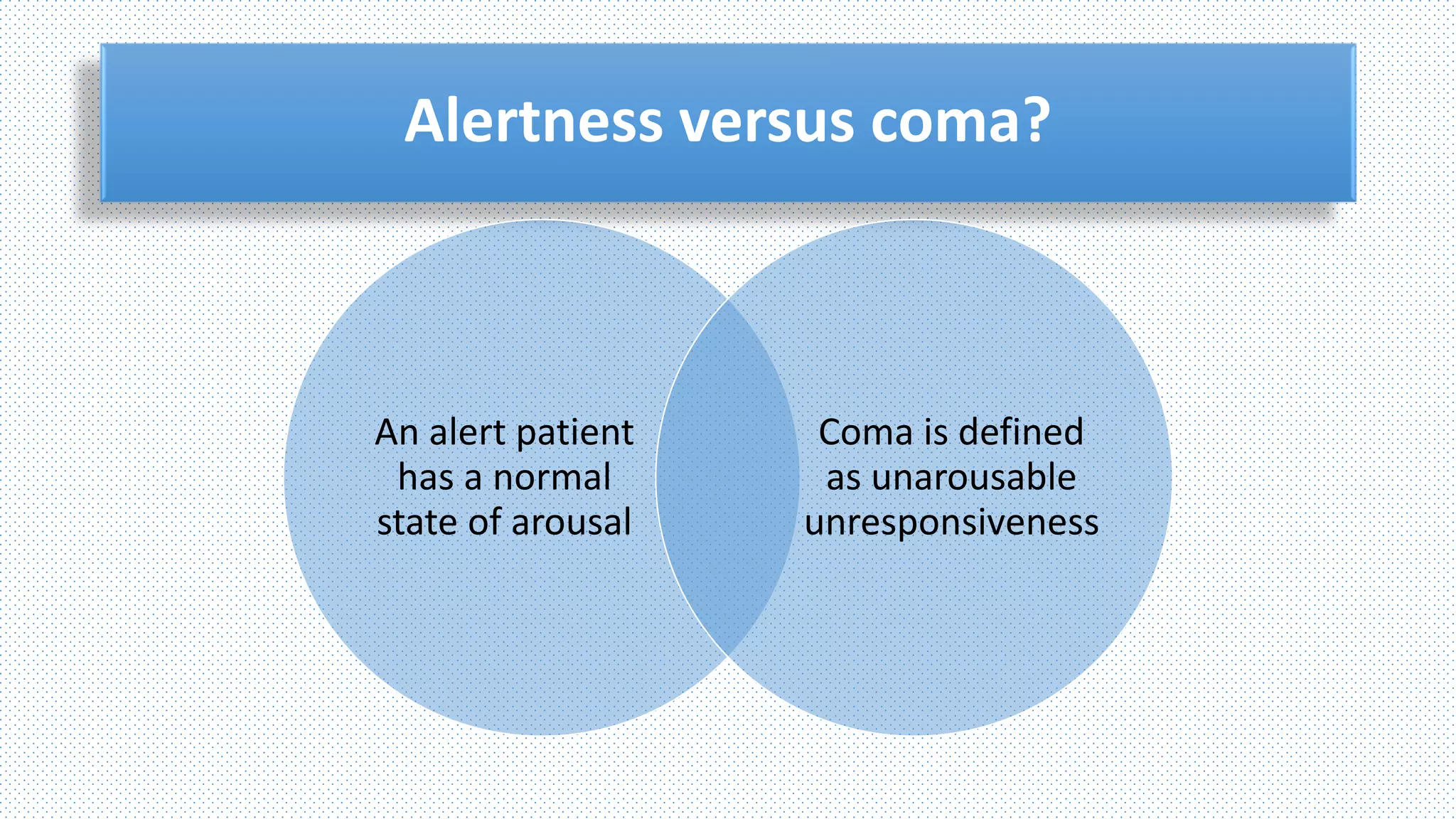 Alertness versus coma?

An alert patient has a normal state of arousal

Coma is defined as unarousable unresponsiveness